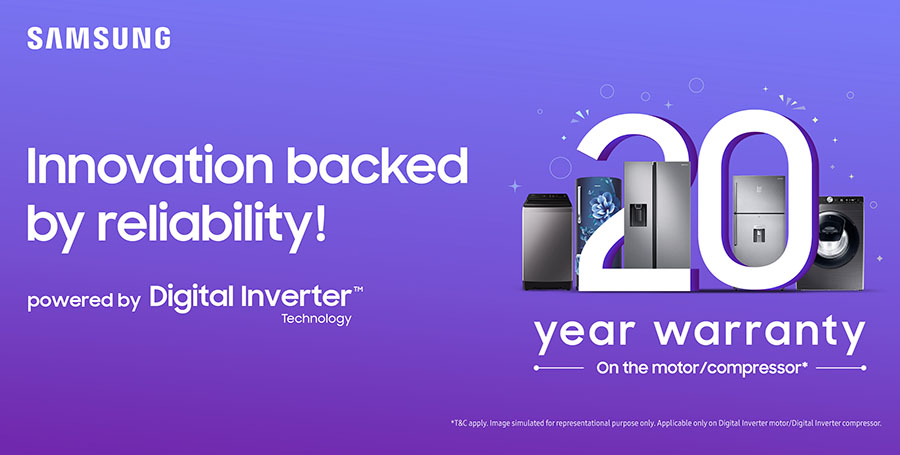 SAMSUNG

Innovation backed by reliability!

powered by Digital Inverter™ Technology

20

year warranty

On the motor/compressor*

*T&C apply. Image simulated for representational purpose only. Applicable only on Digital Inverter motor/Digital Inverter compressor.